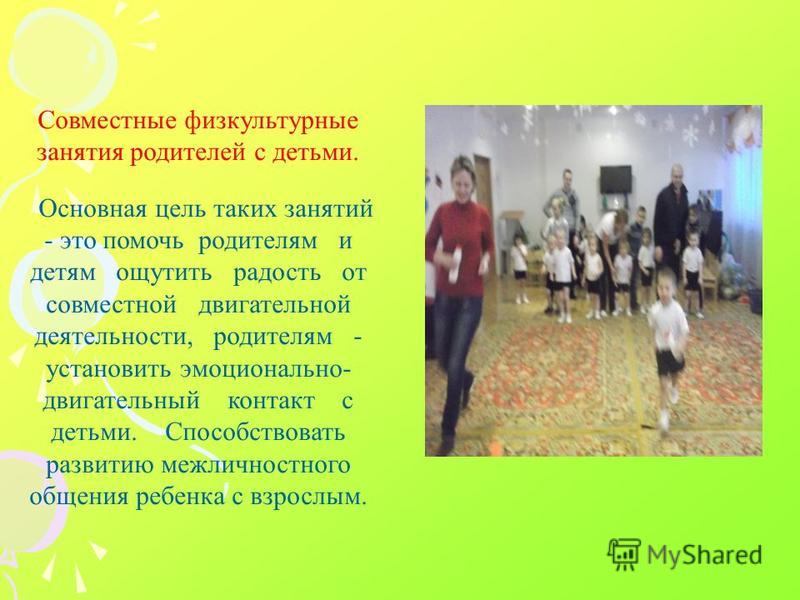 Совместные физкультурные занятия родителей с детьми.

Основная цель таких занятий - это помочь родителям и детям ощутить радость от совместной двигательной деятельности, родителям - установить эмоционально-двигательный контакт с детьми. Способствовать развитию межличностного общения ребенка с взрослым.

MyShared